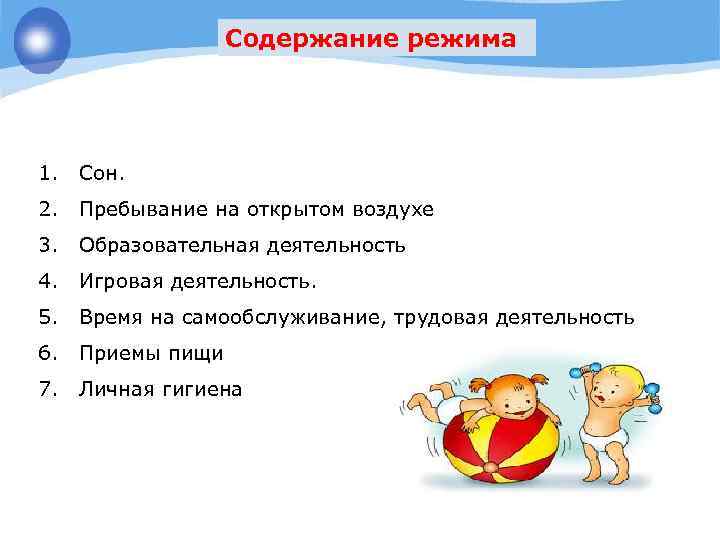 Содержание режима

1. Сон.
2. Пребывание на открытом воздухе
3. Образовательная деятельность
4. Игровая деятельность.
5. Время на самообслуживание, трудовая деятельность
6. Приемы пищи
7. Личная гигиена